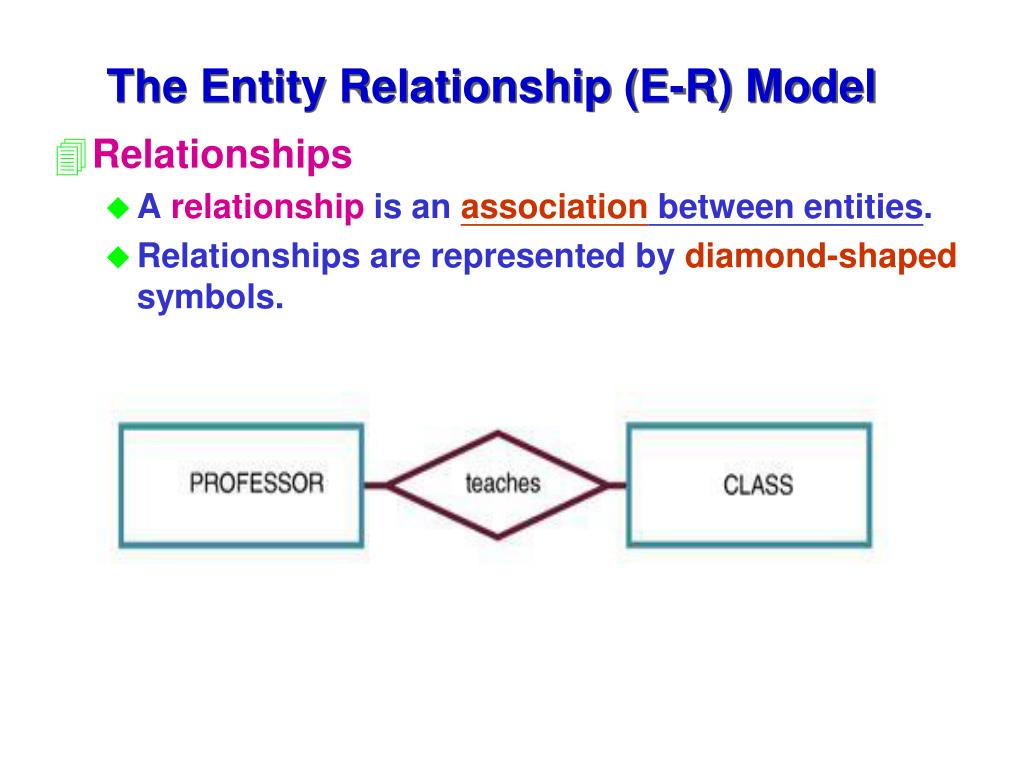 The Entity Relationship (E-R) Model

Relationships

A relationship is an association between entities.

Relationships are represented by diamond-shaped symbols.

PROFESSOR

teaches

CLASS